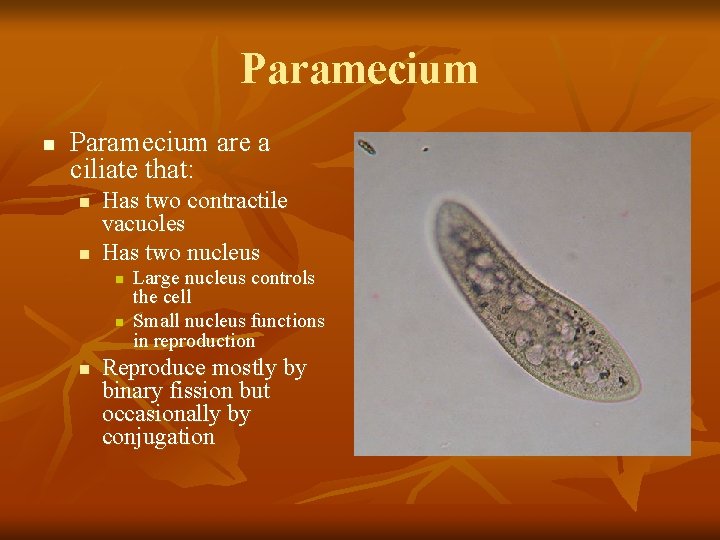 Paramecium

- Paramecium are a ciliate that:
  - Has two contractile vacuoles
  - Has two nucleus
    - Large nucleus controls the cell
    - Small nucleus functions in reproduction
  - Reproduce mostly by binary fission but occasionally by conjugation